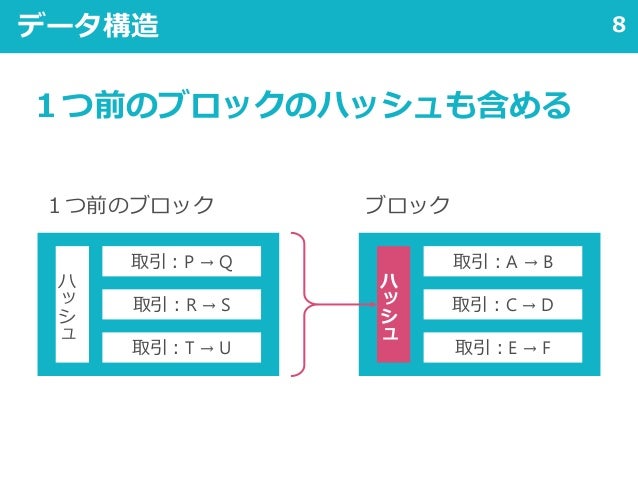 データ構造

8

１つ前のブロックのハッシュも含める

１つ前のブロック

ハッシュ

取引：P → Q

取引：R → S

取引：T → U

ブロック

ハッシュ

取引：A → B

取引：C → D

取引：E → F